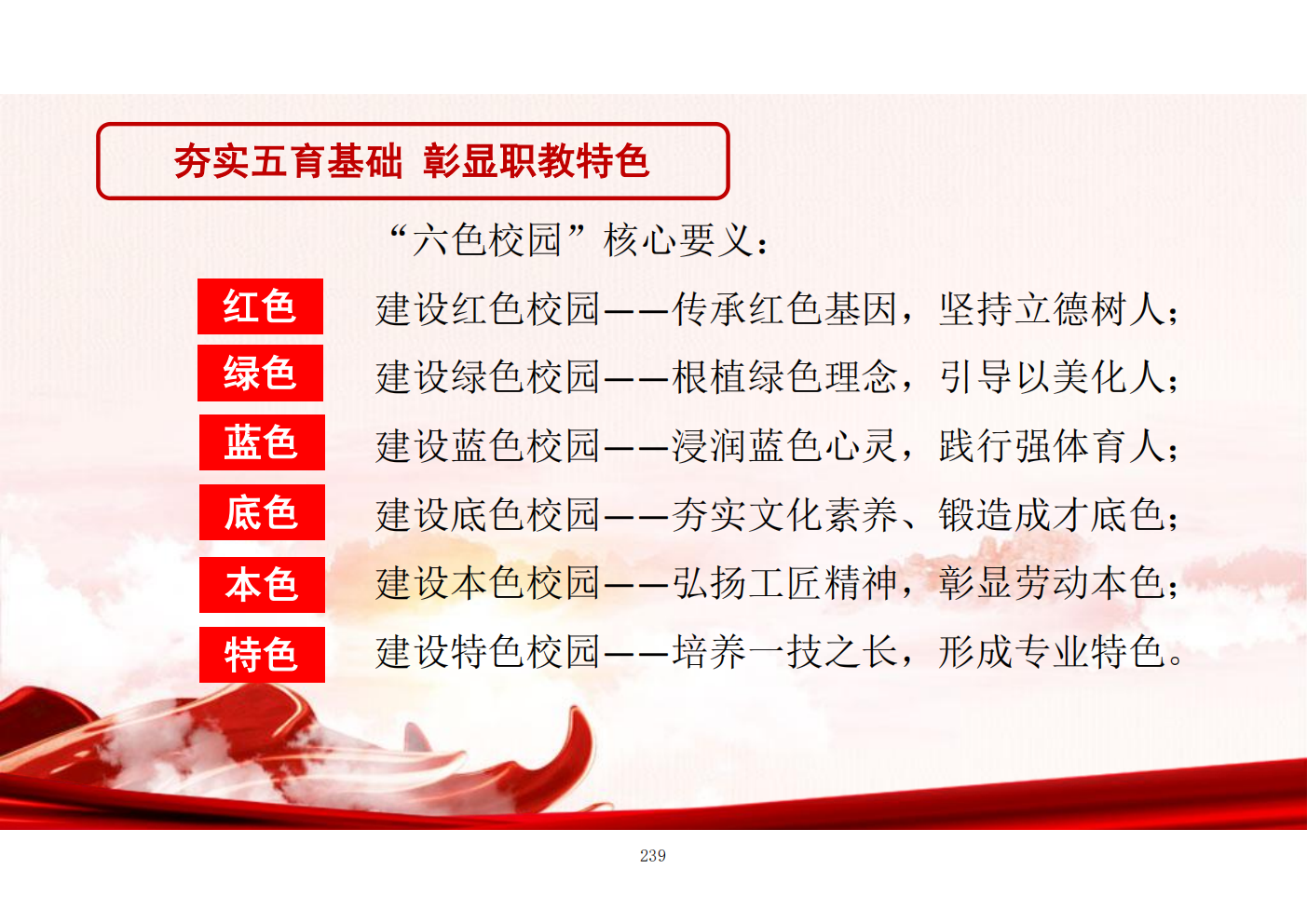 夯实五育基础 彰显职教特色

“六色校园”核心要义：

红色 建设红色校园——传承红色基因，坚持立德树人；

绿色 建设绿色校园——根植绿色理念，引导以美化人；

蓝色 建设蓝色校园——浸润蓝色心灵，践行强体育人；

底色 建设底色校园——夯实文化素养、锻造成才底色；

本色 建设本色校园——弘扬工匠精神，彰显劳动本色；

特色 建设特色校园——培养一技之长，形成专业特色。

239